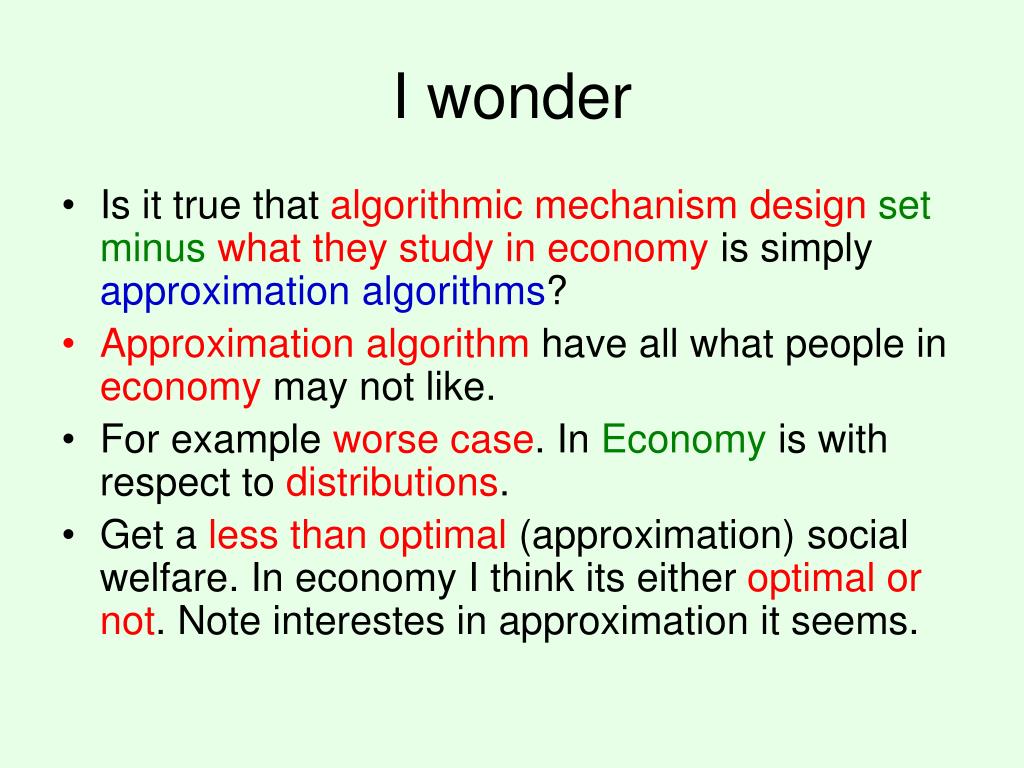 I wonder

• Is it true that algorithmic mechanism design set minus what they study in economy is simply approximation algorithms?
• Approximation algorithm have all what people in economy may not like.
• For example worse case. In Economy is with respect to distributions.
• Get a less than optimal (approximation) social welfare. In economy I think its either optimal or not. Note interestes in approximation it seems.